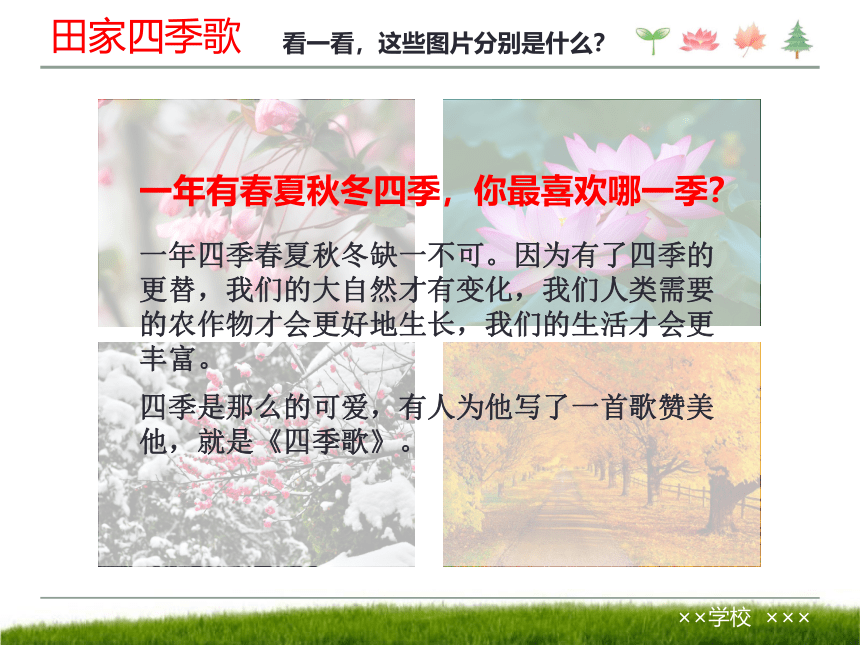 田家四季歌

看一看，这些图片分别是什么？

一年有春夏秋冬四季，你最喜欢哪一季？

一年四季春夏秋冬缺一不可。因为有了四季的更替，我们的大自然才有变化，我们人类需要的农作物才会更好地生长，我们的生活才会更丰富。

四季是那么的可爱，有人为他写了一首歌赞美他，就是《四季歌》。

××学校 ×××